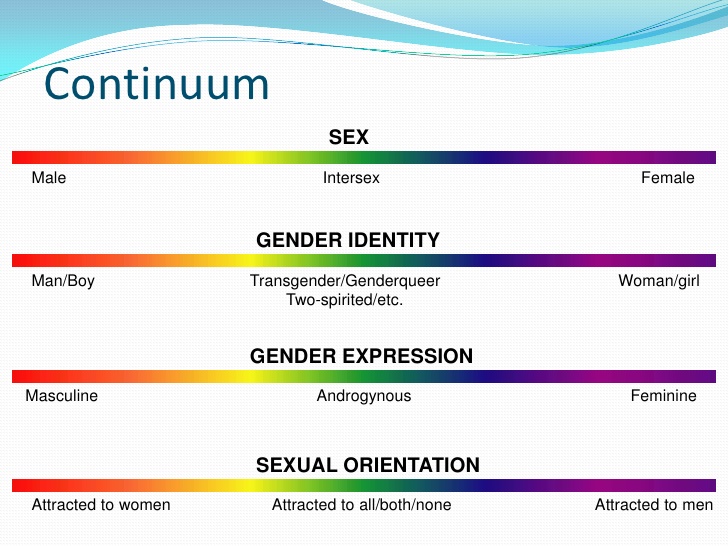 Continuum

SEX

Male Intersex Female

GENDER IDENTITY

Man/Boy Transgender/Genderqueer Two-spirited/etc. Woman/girl

GENDER EXPRESSION

Masculine Androgynous Feminine

SEXUAL ORIENTATION

Attracted to women Attracted to all/both/none Attracted to men